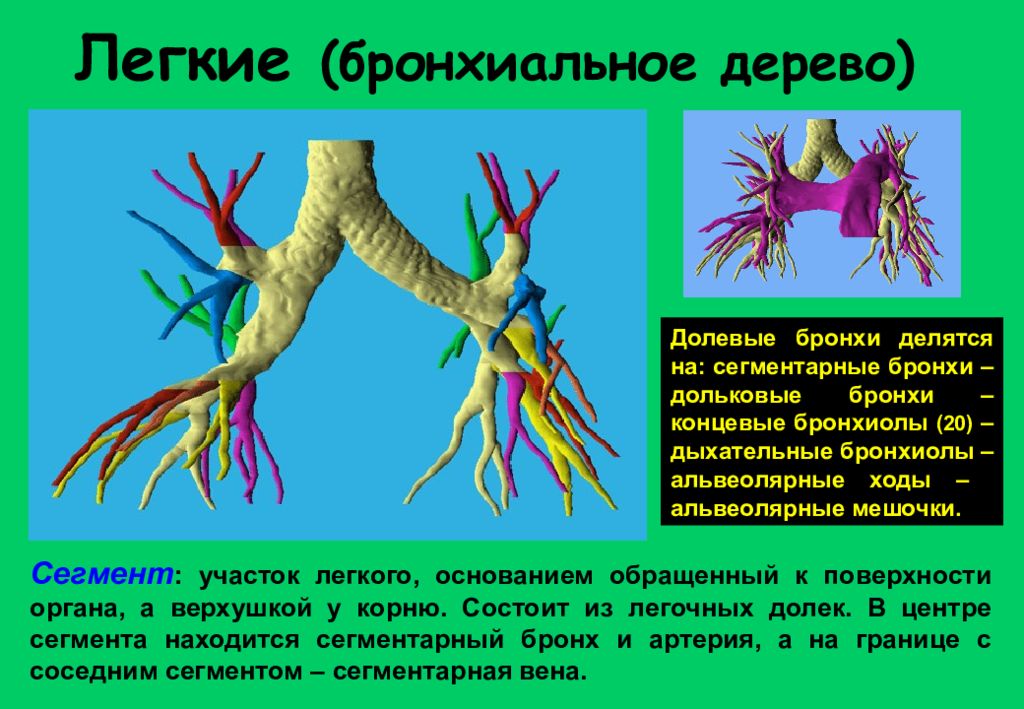 Легкие (бронхиальное дерево)

Долевые бронхи делятся на: сегментарные бронхи – дольковые бронхи – концевые бронхиолы (20) – дыхательные бронхиолы – альвеолярные ходы – альвеолярные мешочки.

Сегмент: участок легкого, основанием обращенный к поверхности органа, а верхушкой у корню. Состоит из легочных долек. В центре сегмента находится сегментарный бронх и артерия, а на границе с соседним сегментом – сегментарная вена.